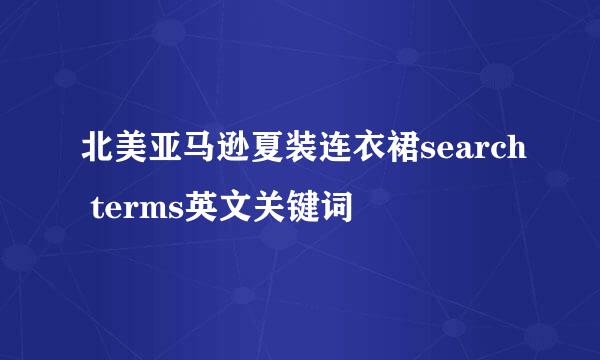 北美亚马逊夏装连衣裙search terms英文关键词